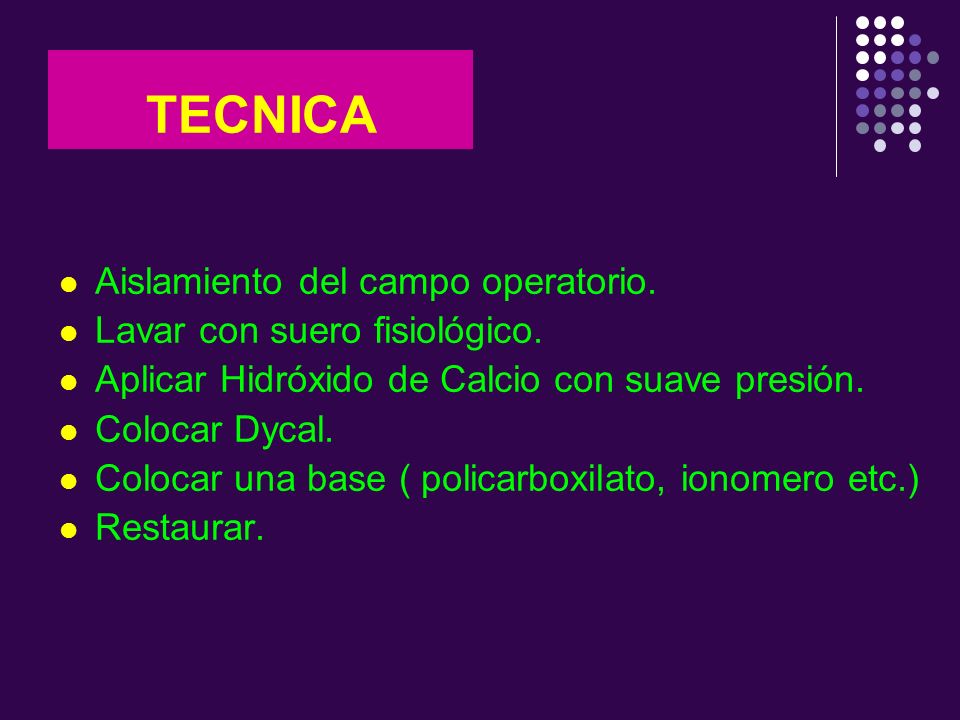 TECNICA

- Aislamiento del campo operatorio.
- Lavar con suero fisiológico.
- Aplicar Hidróxido de Calcio con suave presión.
- Colocar Dycal.
- Colocar una base ( policarboxilato, ionomero etc.)
- Restaurar.